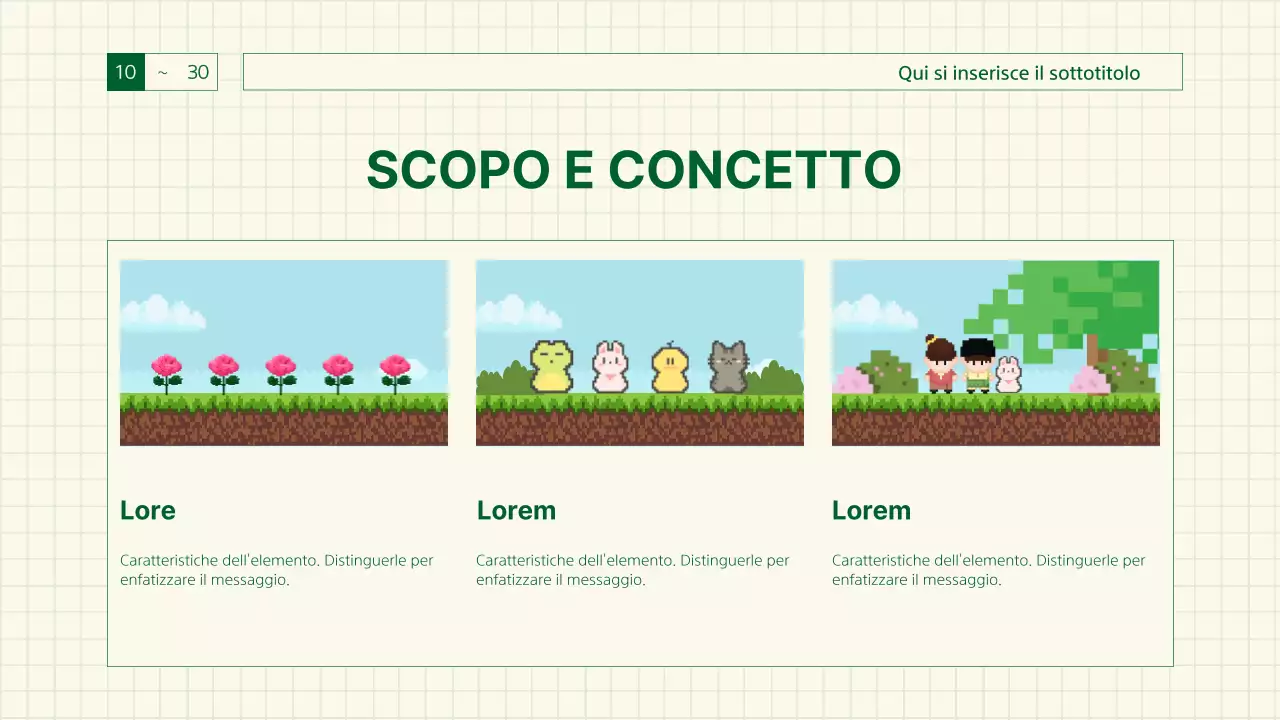 10 ~ 30

Qui si inserisce il sottotitolo

SCOPO E CONCETTO

Lore

Caratteristiche dell'elemento. Distinguerle per enfatizzare il messaggio.

Lorem

Caratteristiche dell'elemento. Distinguerle per enfatizzare il messaggio.

Lorem

Caratteristiche dell'elemento. Distinguerle per enfatizzare il messaggio.